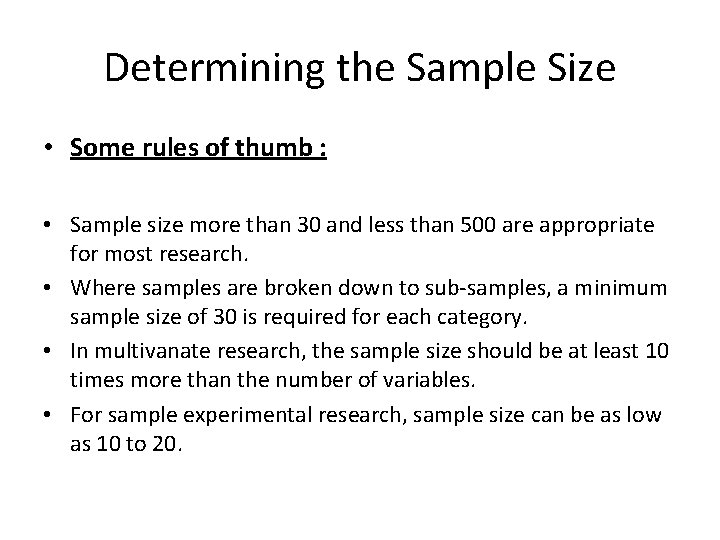 Determining the Sample Size

• Some rules of thumb :

• Sample size more than 30 and less than 500 are appropriate for most research.
• Where samples are broken down to sub-samples, a minimum sample size of 30 is required for each category.
• In multivanate research, the sample size should be at least 10 times more than the number of variables.
• For sample experimental research, sample size can be as low as 10 to 20.